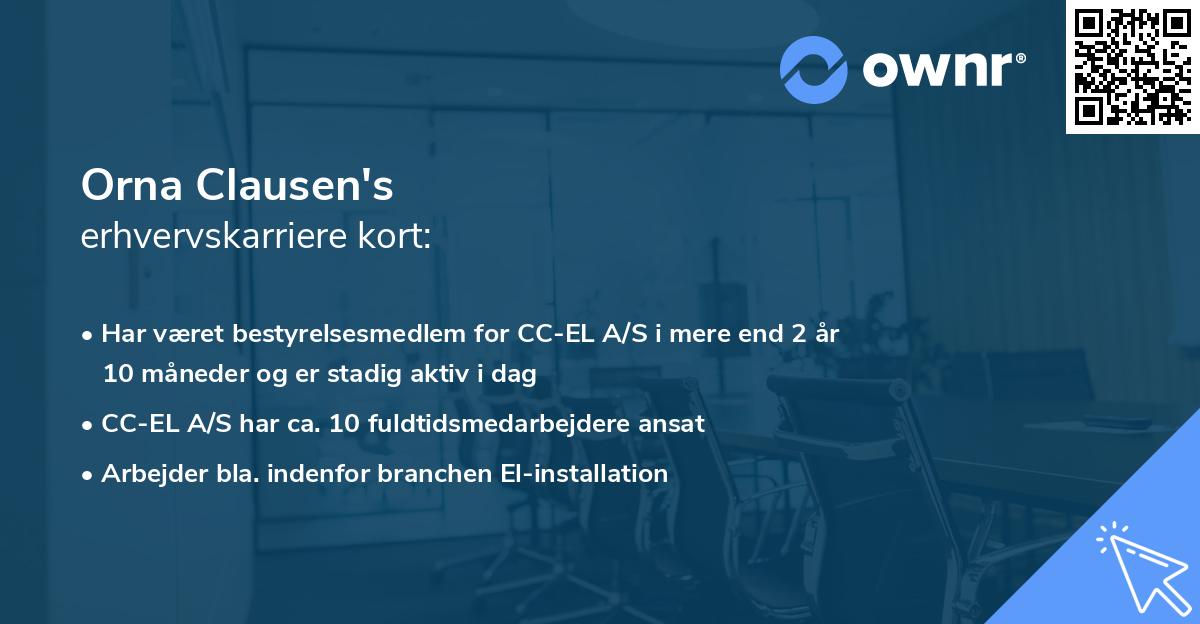 ownr®

Orna Clausen's
erhvervskarriere kort:

• Har været bestyrelsesmedlem for CC-EL A/S i mere end 2 år 10 måneder og er stadig aktiv i dag

• CC-EL A/S har ca. 10 fuldtidsmedarbejdere ansat

• Arbejder bla. indenfor branchen El-installation